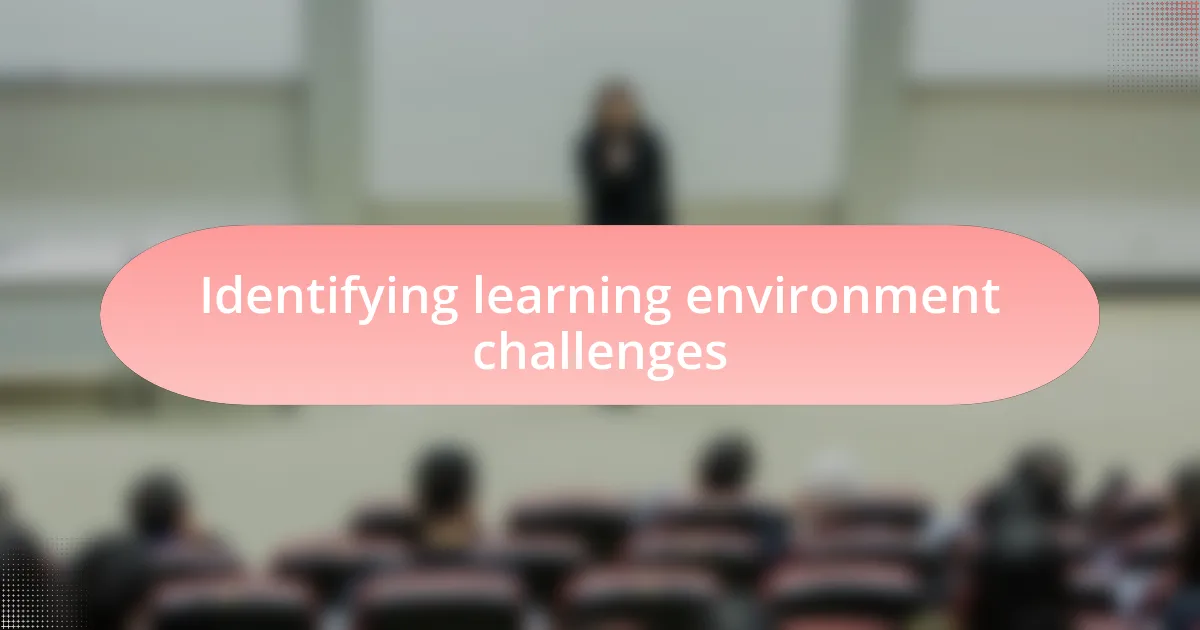 Identifying learning environment challenges